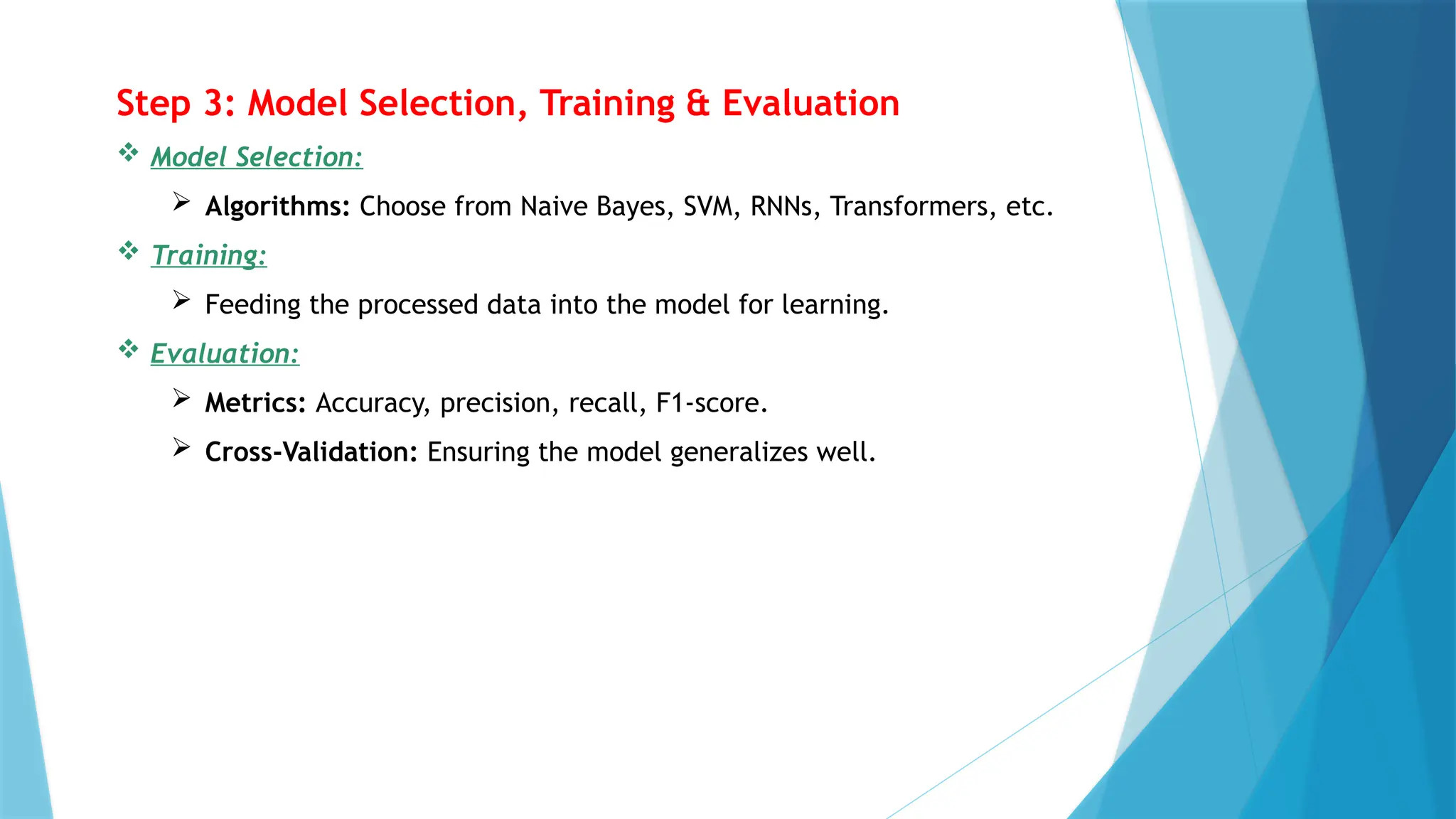 Step 3: Model Selection, Training & Evaluation

❖ Model Selection:

➢ Algorithms: Choose from Naive Bayes, SVM, RNNs, Transformers, etc.

❖ Training:

➢ Feeding the processed data into the model for learning.

❖ Evaluation:

➢ Metrics: Accuracy, precision, recall, F1-score.

➢ Cross-Validation: Ensuring the model generalizes well.